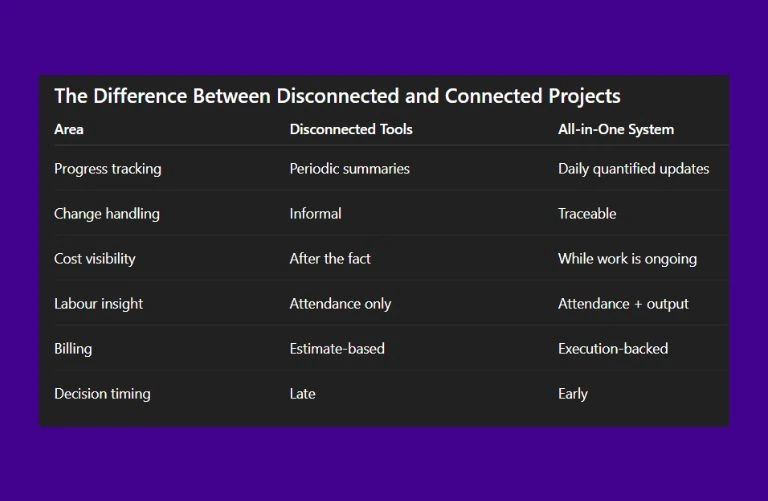 The Difference Between Disconnected and Connected Projects

| Area | Disconnected Tools | All-in-One System |
|---|---|---|
| Progress tracking | Periodic summaries | Daily quantified updates |
| Change handling | Informal | Traceable |
| Cost visibility | After the fact | While work is ongoing |
| Labour insight | Attendance only | Attendance + output |
| Billing | Estimate-based | Execution-backed |
| Decision timing | Late | Early |